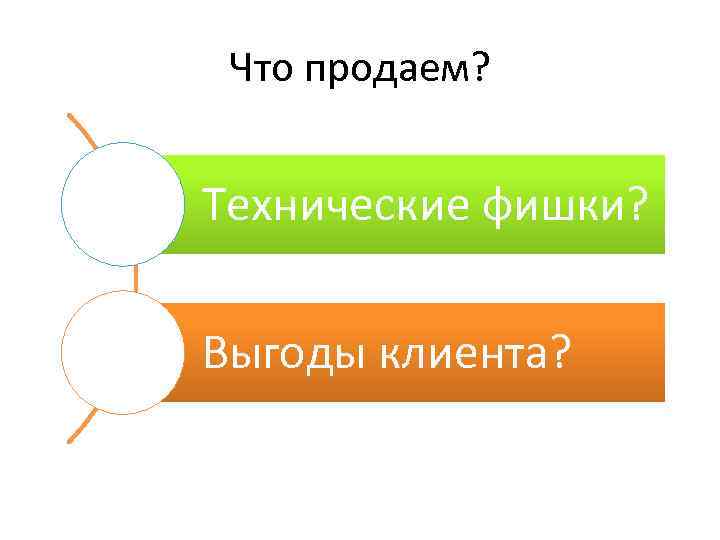 Что продаем?

Технические фишки?

Выгоды клиента?